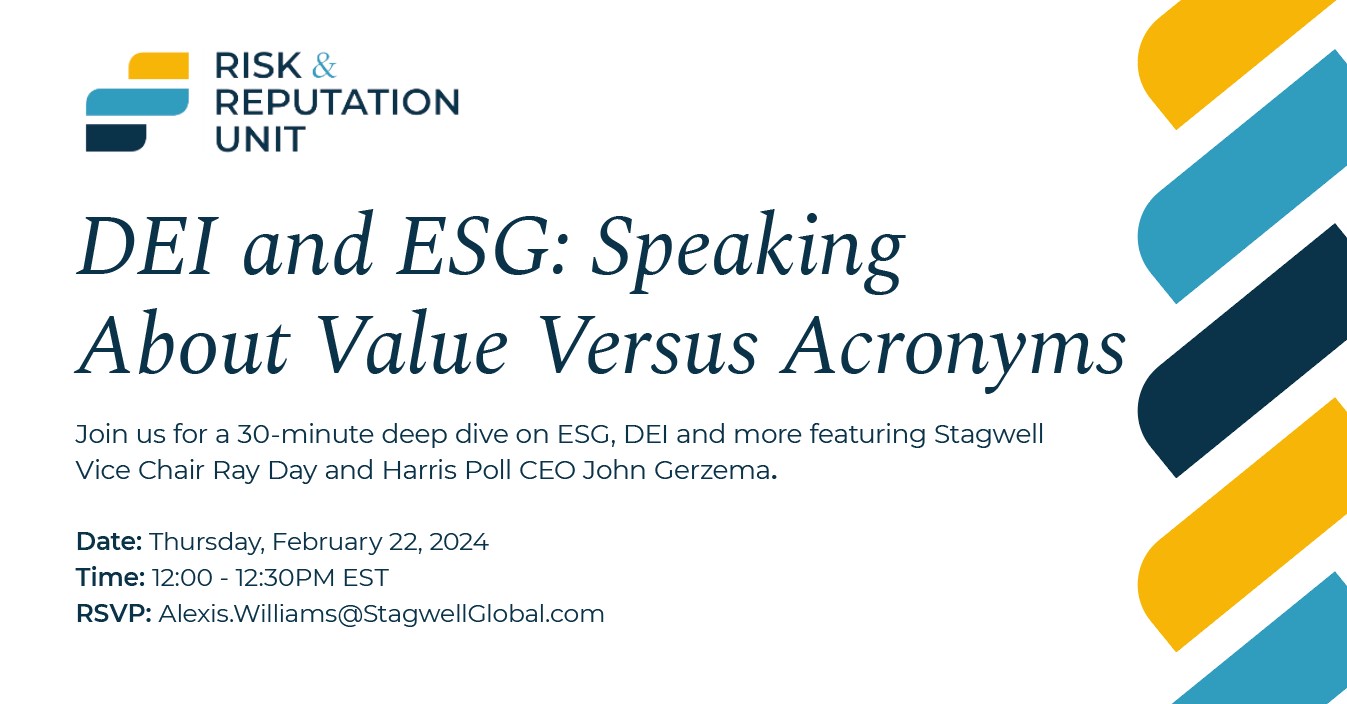 RISK & REPUTATION UNIT

DEI and ESG: Speaking About Value Versus Acronyms

Join us for a 30-minute deep dive on ESG, DEI and more featuring Stagwell Vice Chair Ray Day and Harris Poll CEO John Gerzema.

Date: Thursday, February 22, 2024
Time: 12:00 - 12:30PM EST
RSVP: Alexis.Williams@StagwellGlobal.com